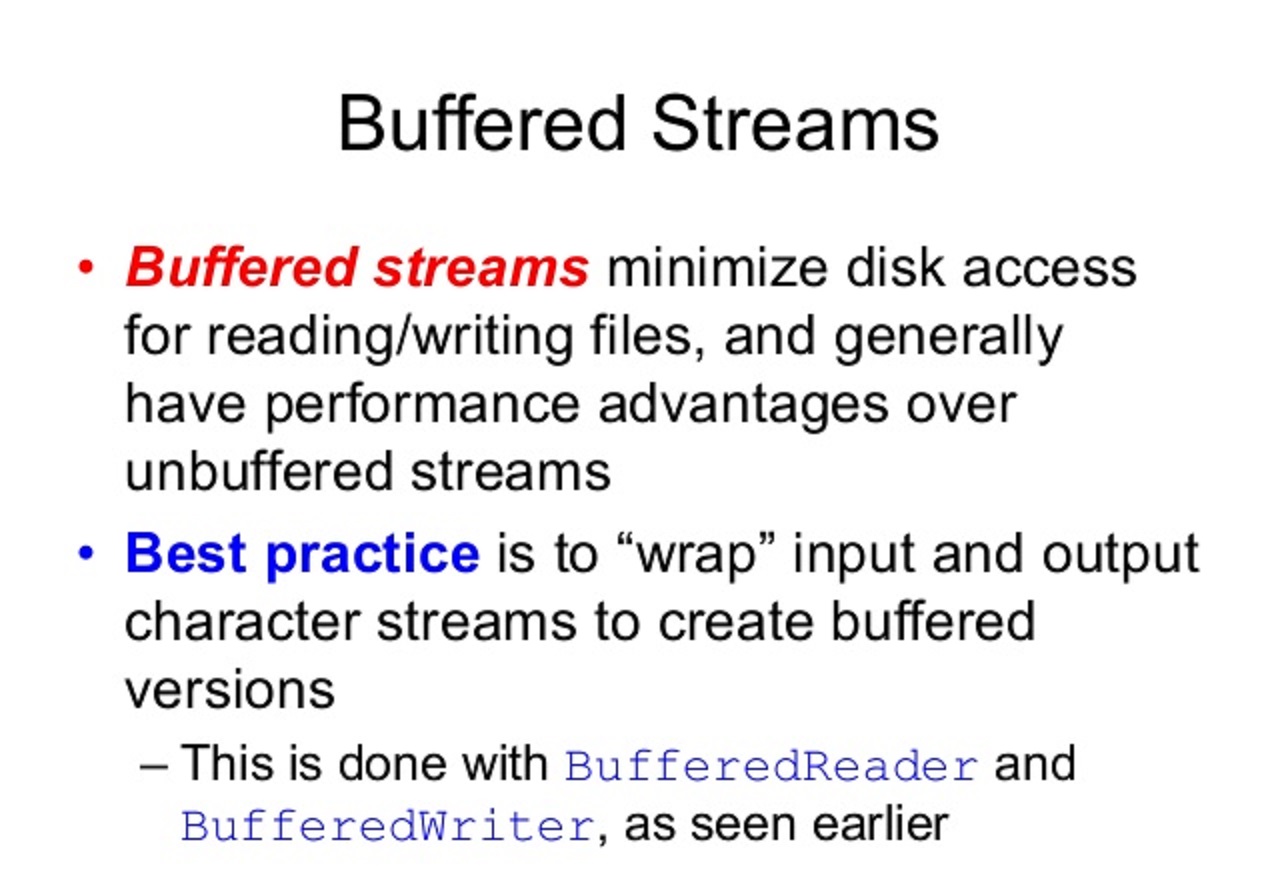 Buffered Streams

• Buffered streams minimize disk access for reading/writing files, and generally have performance advantages over unbuffered streams

• Best practice is to “wrap” input and output character streams to create buffered versions

– This is done with BufferedReader and BufferedWriter, as seen earlier